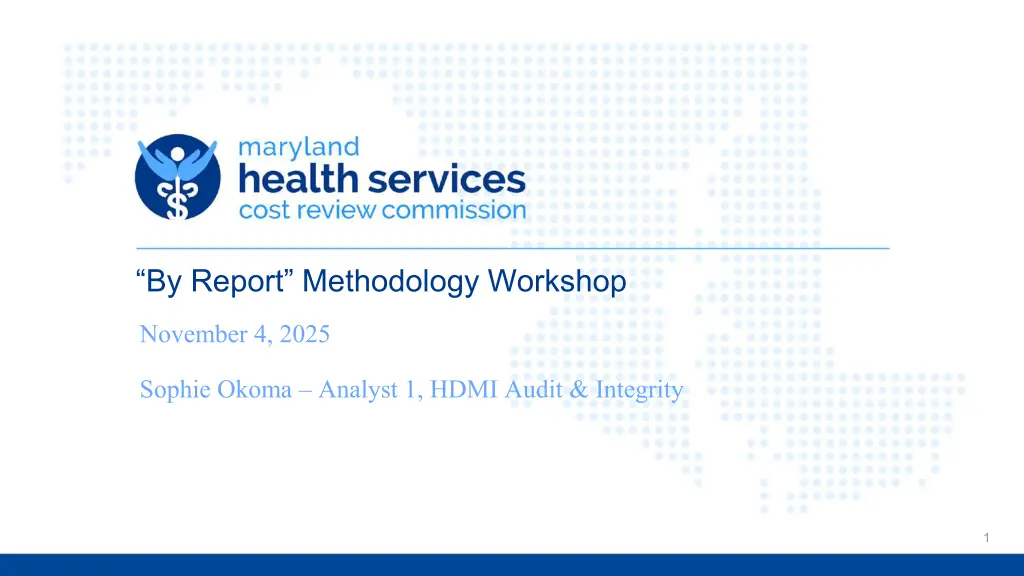 maryland
health services
cost review commission

“By Report” Methodology Workshop

November 4, 2025

Sophie Okoma – Analyst 1, HDMI Audit & Integrity

1